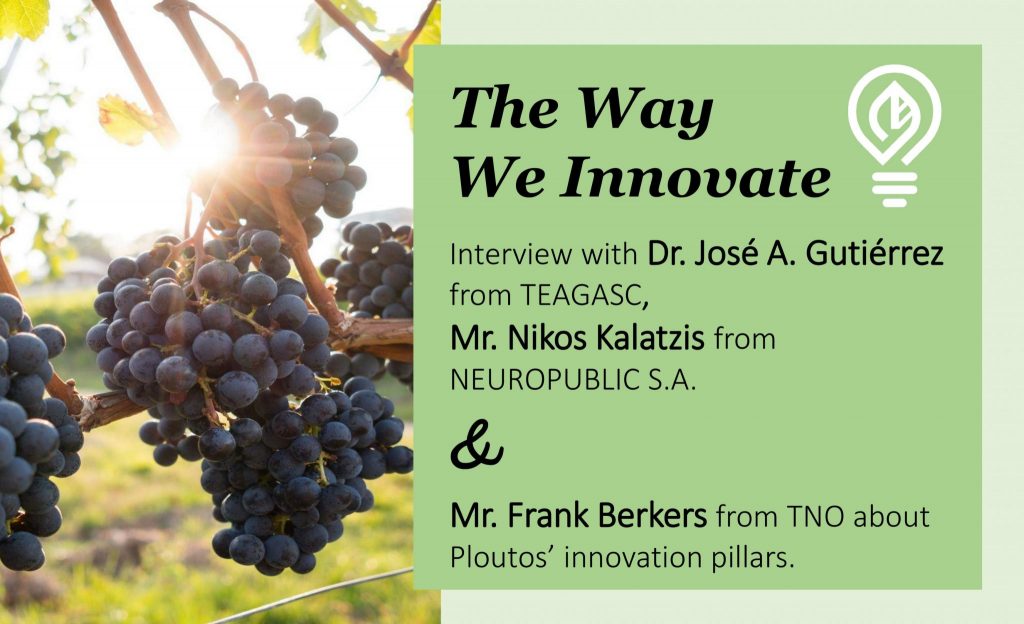 The Way We Innovate

Interview with Dr. José A. Gutiérrez from TEAGASC, Mr. Nikos Kalatzis from NEUROPUBLIC S.A.

&

Mr. Frank Berkers from TNO about Ploutos' innovation pillars.